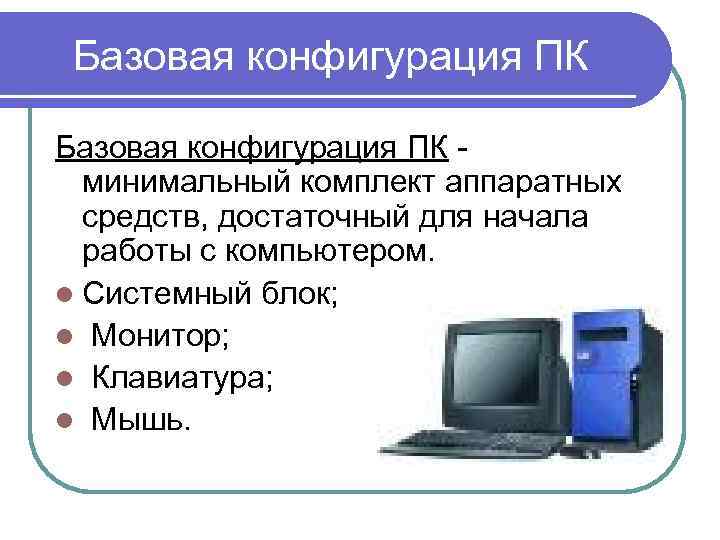 Базовая конфигурация ПК

Базовая конфигурация ПК - минимальный комплект аппаратных средств, достаточный для начала работы с компьютером.

- Системный блок;
- Монитор;
- Клавиатура;
- Мышь.